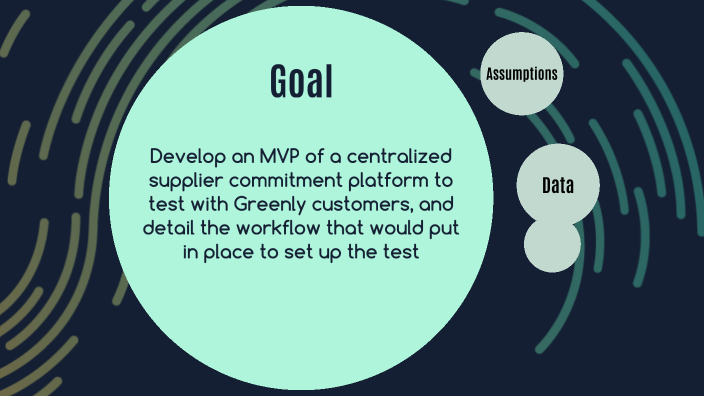 Goal

Develop an MVP of a centralized supplier commitment platform to test with Greenly customers, and detail the workflow that would put in place to set up the test

Assumptions

Data